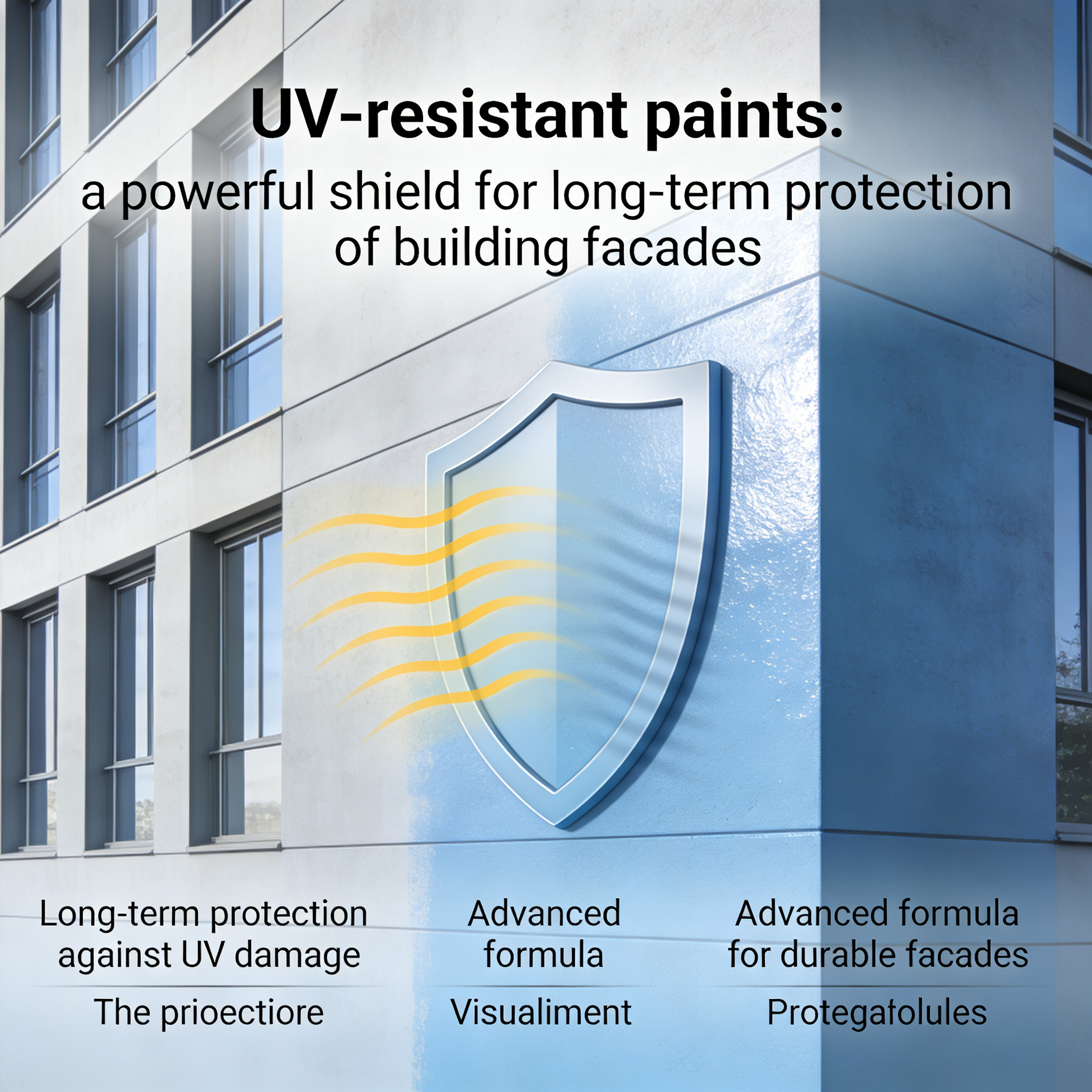 UV-resistant paints:
a powerful shield for long-term protection of building facades

Long-term protection against UV damage

The prioectiore

Advanced formula

Visualiment

Advanced formula for durable facades

Protegafolules